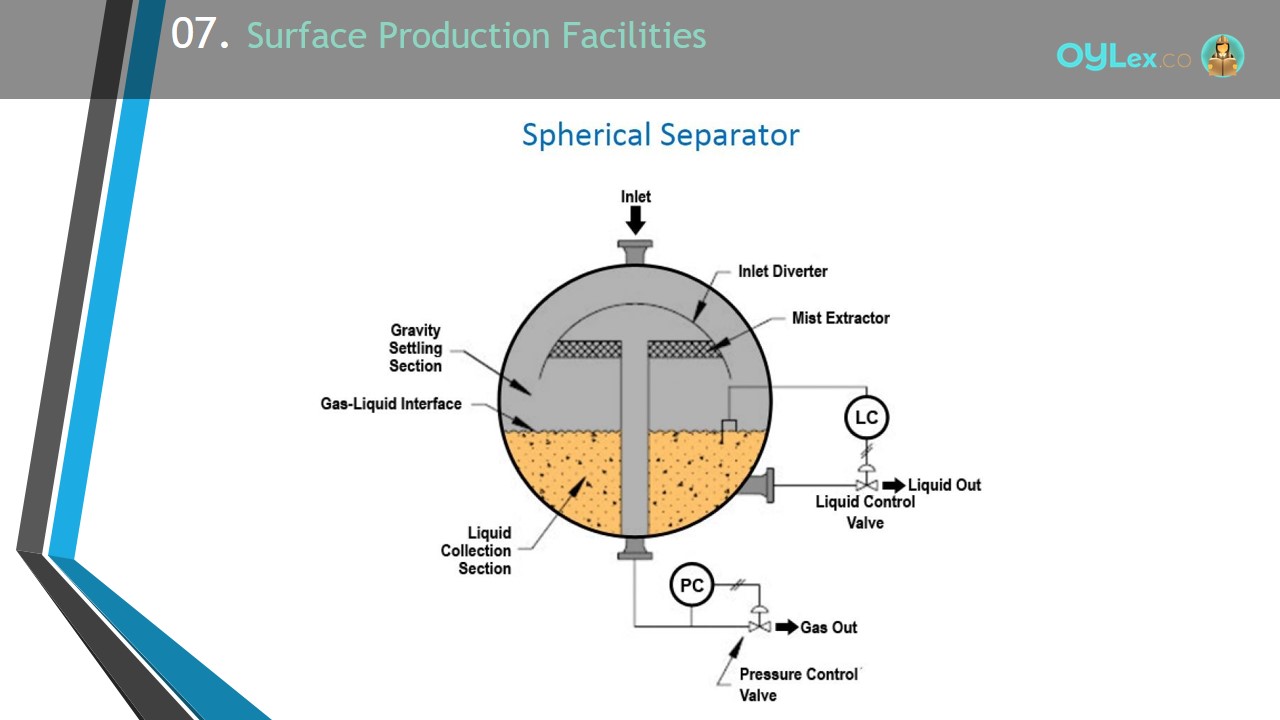 07. Surface Production Facilities

OYLex.co

Spherical Separator

Inlet

Inlet Diverter

Mist Extractor

Gravity Settling Section

Gas-Liquid Interface

LC

Liquid Out

Liquid Control Valve

Liquid Collection Section

PC

Gas Out

Pressure Control Valve